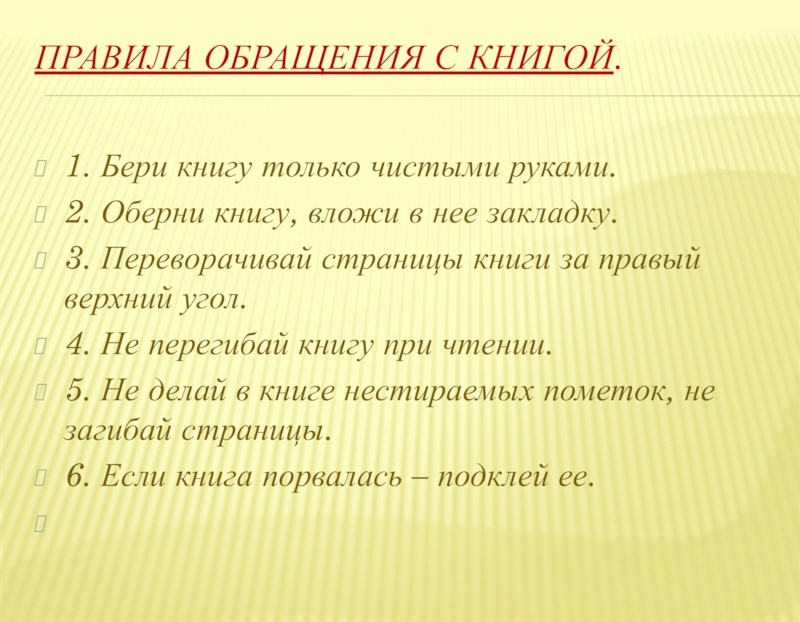 ПРАВИЛА ОБРАЩЕНИЯ С КНИГОЙ.

1. Бери книгу только чистыми руками.
2. Оберни книгу, вложи в нее закладку.
3. Переворачивай страницы книги за правый верхний угол.
4. Не перегибай книгу при чтении.
5. Не делай в книге нестираемых пометок, не загибай страницы.
6. Если книга порвалась – подклей ее.